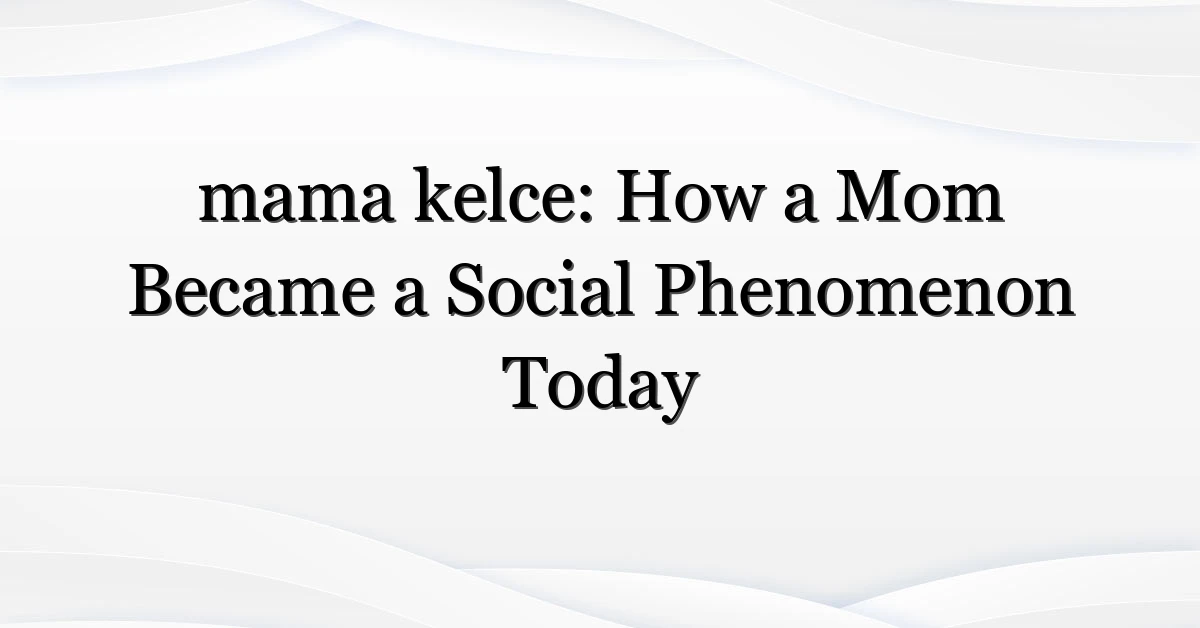 mama kelce: How a Mom Became a Social Phenomenon Today